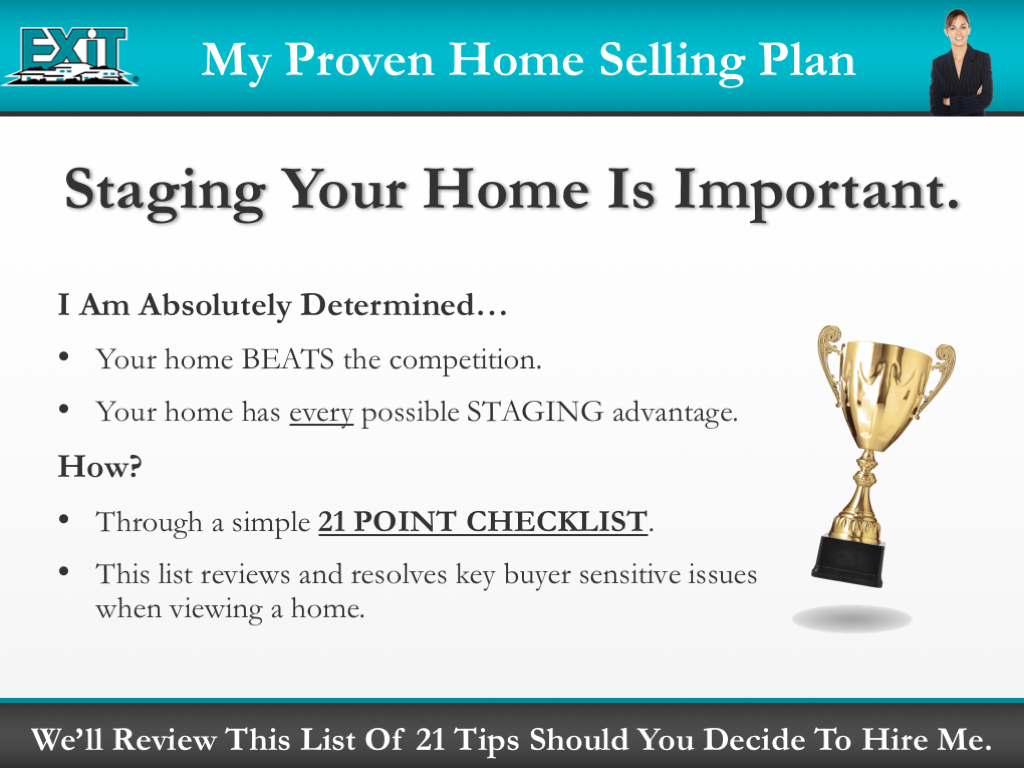 EXIT

My Proven Home Selling Plan

Staging Your Home Is Important.

I Am Absolutely Determined…

• Your home BEATS the competition.

• Your home has every possible STAGING advantage.

How?

• Through a simple 21 POINT CHECKLIST.

• This list reviews and resolves key buyer sensitive issues when viewing a home.

We'll Review This List Of 21 Tips Should You Decide To Hire Me.